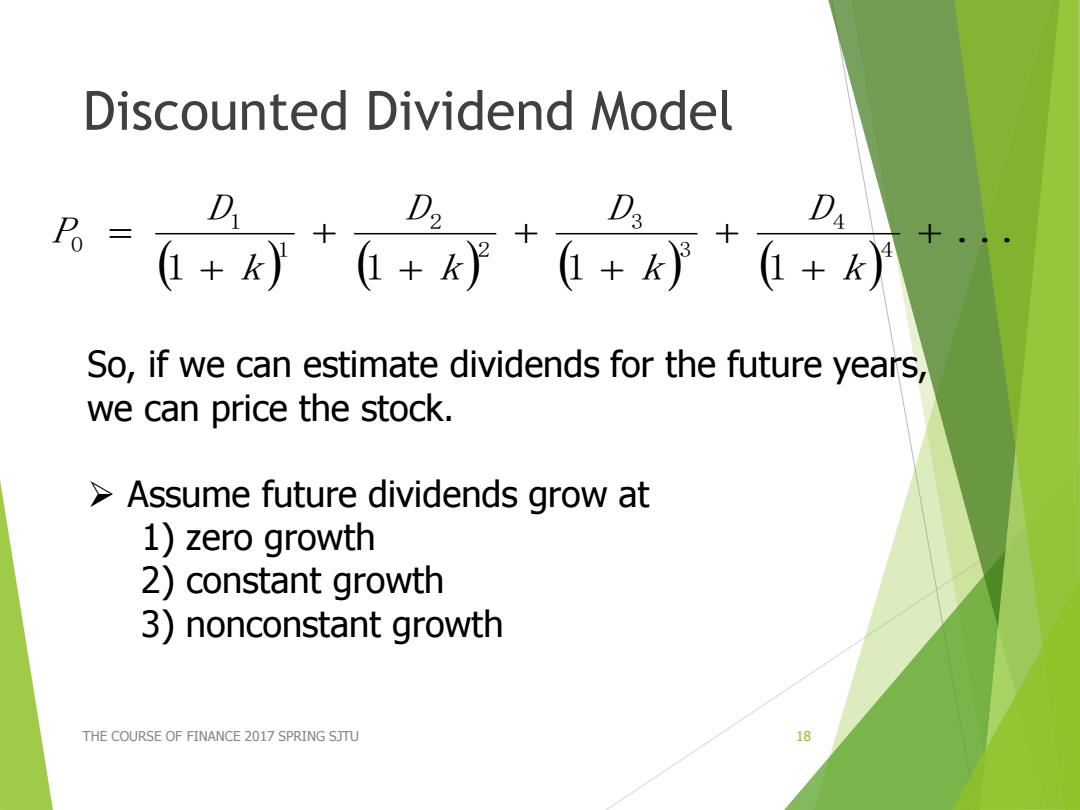 Discounted Dividend Model

$P_0 = \frac{D_1}{(1+k)^1} + \frac{D_2}{(1+k)^2} + \frac{D_3}{(1+k)^3} + \frac{D_4}{(1+k)^4} + \ldots$

So, if we can estimate dividends for the future years, we can price the stock.

➢ Assume future dividends grow at
1) zero growth
2) constant growth
3) nonconstant growth

THE COURSE OF FINANCE 2017 SPRING SJTU

18